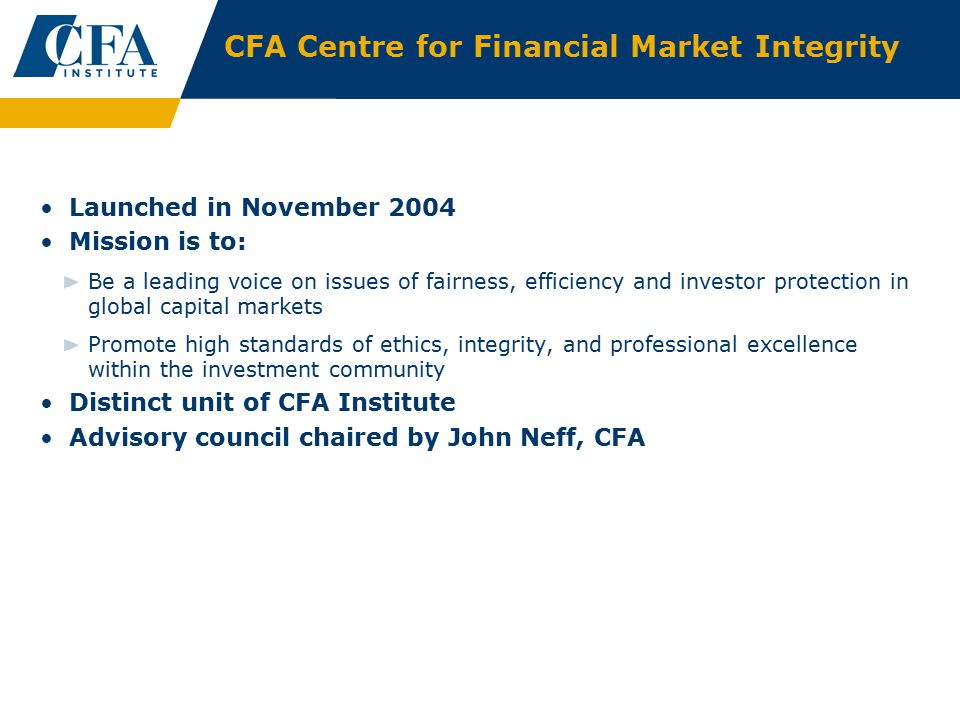 CFA INSTITUTE

CFA Centre for Financial Market Integrity

• Launched in November 2004
• Mission is to:
► Be a leading voice on issues of fairness, efficiency and investor protection in global capital markets
► Promote high standards of ethics, integrity, and professional excellence within the investment community
• Distinct unit of CFA Institute
• Advisory council chaired by John Neff, CFA